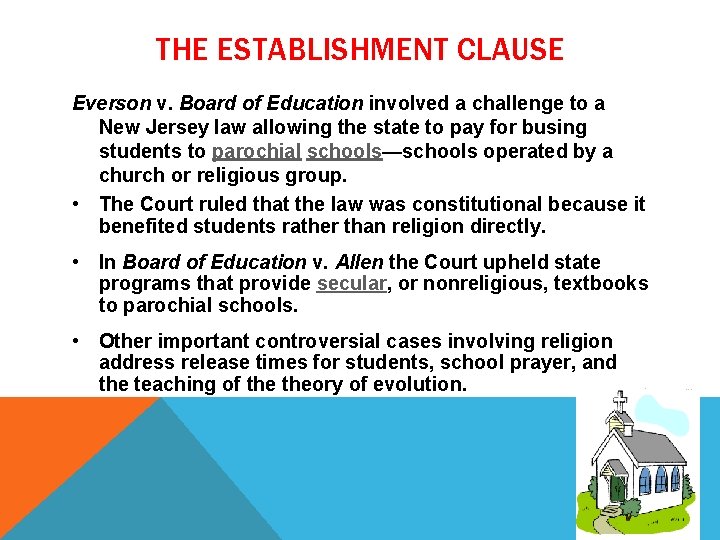 THE ESTABLISHMENT CLAUSE

Everson v. Board of Education involved a challenge to a New Jersey law allowing the state to pay for busing students to parochial schools—schools operated by a church or religious group.

• The Court ruled that the law was constitutional because it benefited students rather than religion directly.

• In Board of Education v. Allen the Court upheld state programs that provide secular, or nonreligious, textbooks to parochial schools.

• Other important controversial cases involving religion address release times for students, school prayer, and the teaching of the theory of evolution.